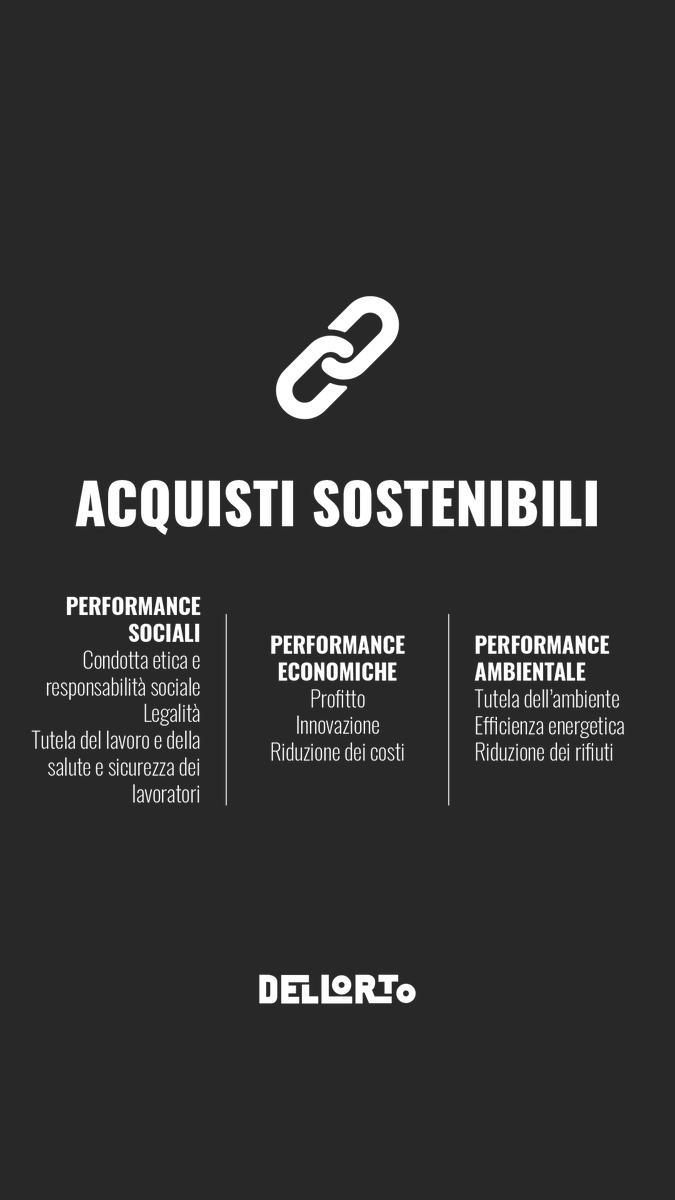 ACQUISTI SOSTENIBILI

PERFORMANCE SOCIALI
Condotta etica e responsabilità sociale
Legalità
Tutela del lavoro e della salute e sicurezza dei lavoratori

PERFORMANCE ECONOMICHE
Profitto
Innovazione
Riduzione dei costi

PERFORMANCE AMBIENTALE
Tutela dell'ambiente
Efficienza energetica
Riduzione dei rifiuti

DELLORTO